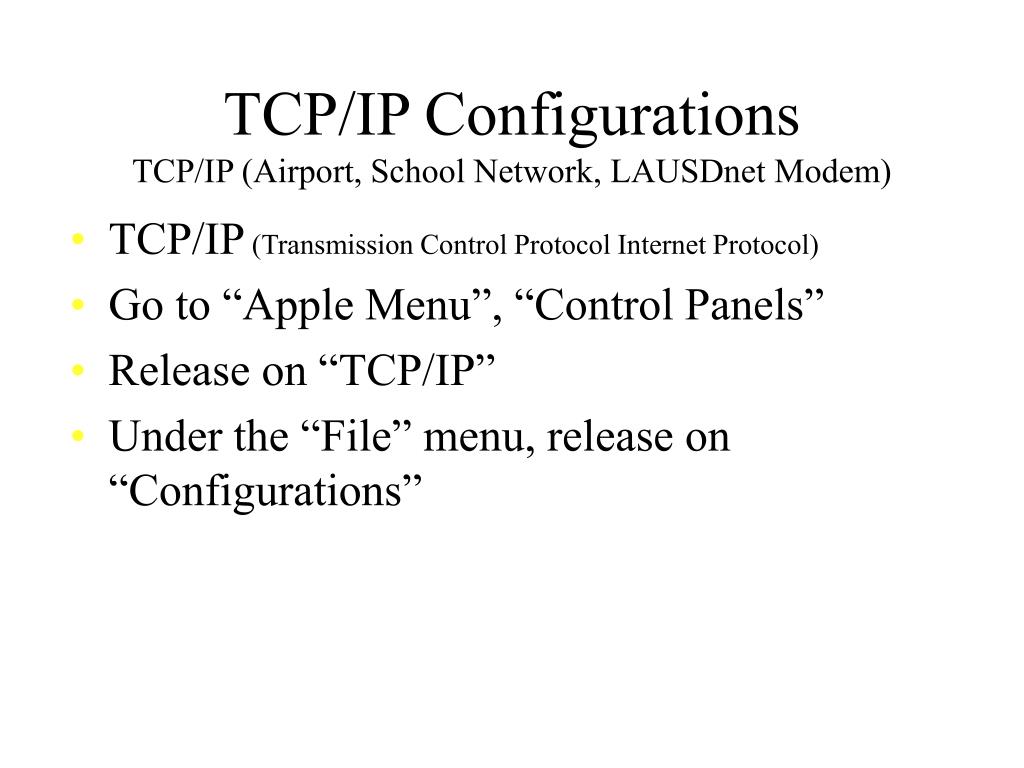 TCP/IP Configurations
TCP/IP (Airport, School Network, LAUSDnet Modem)

• TCP/IP (Transmission Control Protocol Internet Protocol)
• Go to “Apple Menu”, “Control Panels”
• Release on “TCP/IP”
• Under the “File” menu, release on “Configurations”